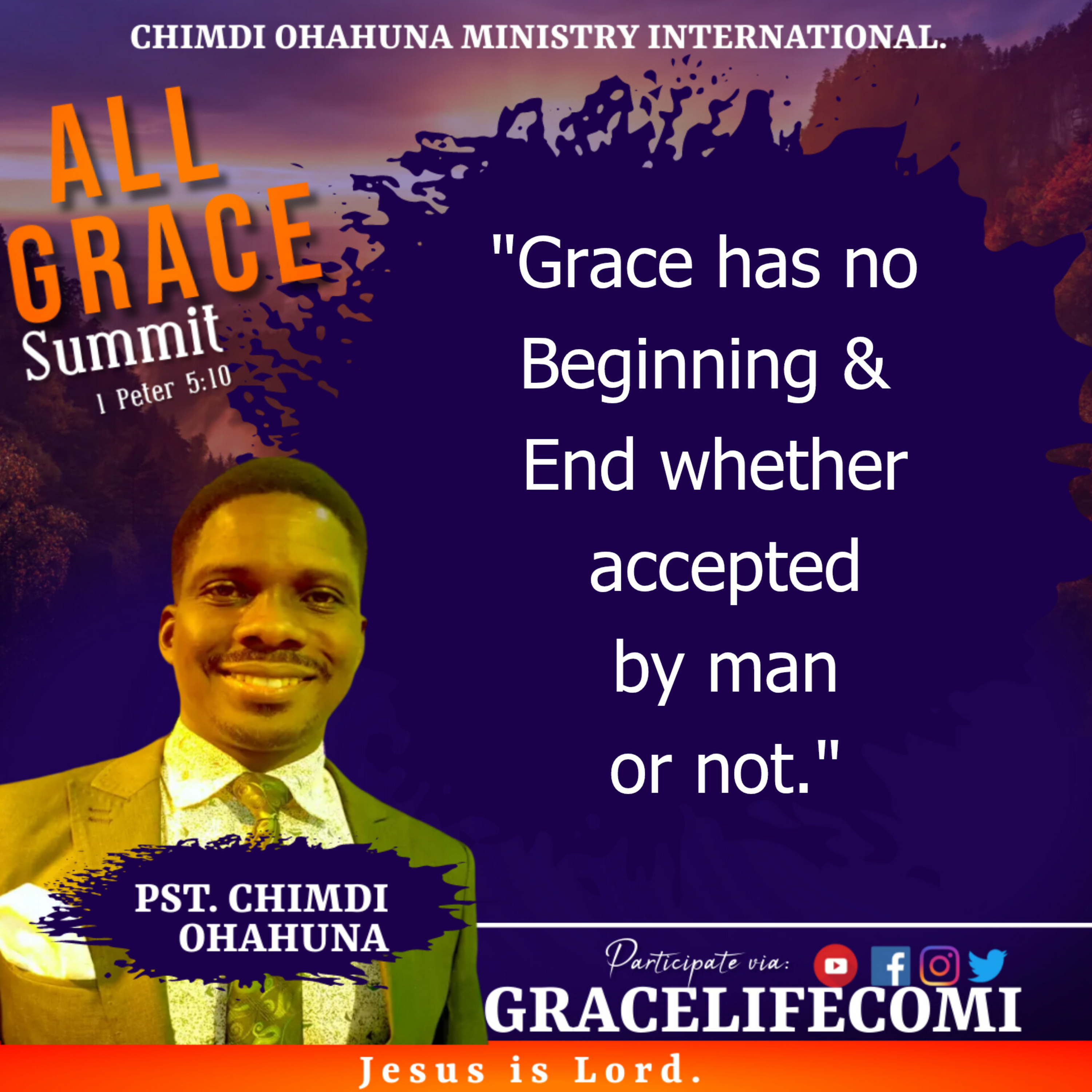 CHIMDI OHAHUNA MINISTRY INTERNATIONAL.

ALL GRACE Summit
1 Peter 5:10

"Grace has no Beginning & End whether accepted by man or not."

PST. CHIMDI OHAHUNA

Participate via:

GRACELIFECOMI

Jesus is Lord.